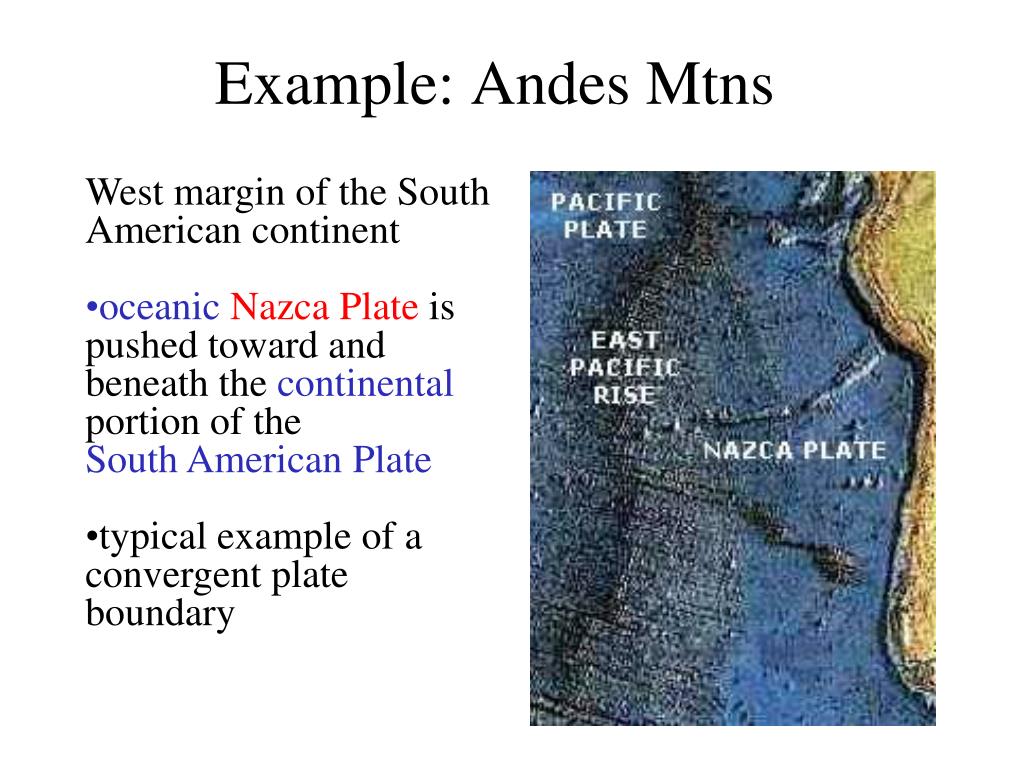 Example: Andes Mtns

West margin of the South American continent

•oceanic Nazca Plate is pushed toward and beneath the continental portion of the South American Plate

•typical example of a convergent plate boundary

PACIFIC PLATE

EAST PACIFIC RISE

NAZCA PLATE